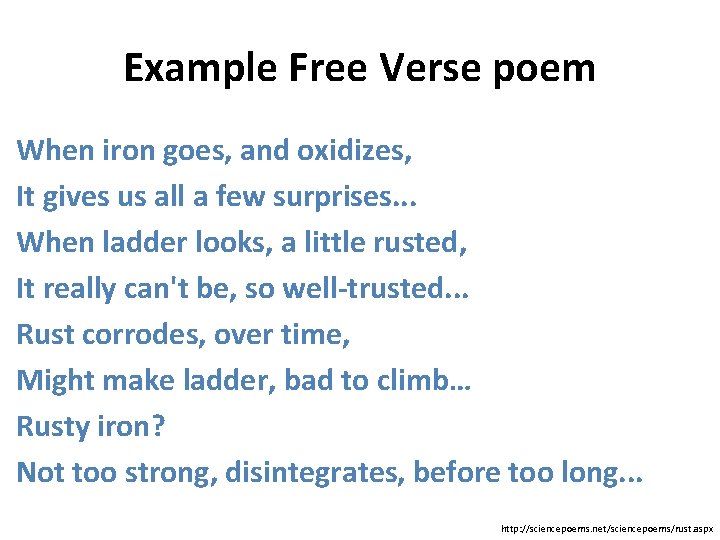 Example Free Verse poem

When iron goes, and oxidizes,
It gives us all a few surprises...
When ladder looks, a little rusted,
It really can't be, so well-trusted...
Rust corrodes, over time,
Might make ladder, bad to climb…
Rusty iron?
Not too strong, disintegrates, before too long...

http://sciencepoems.net/sciencepoems/rust.aspx